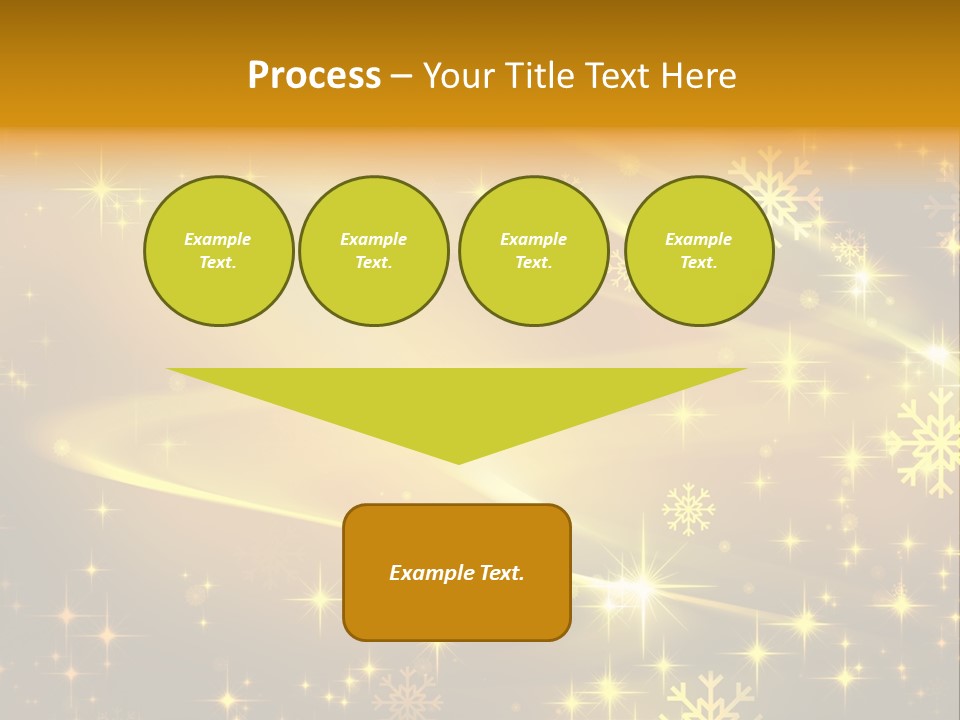 Process – Your Title Text Here

Example Text.

Example Text.

Example Text.

Example Text.

Example Text.